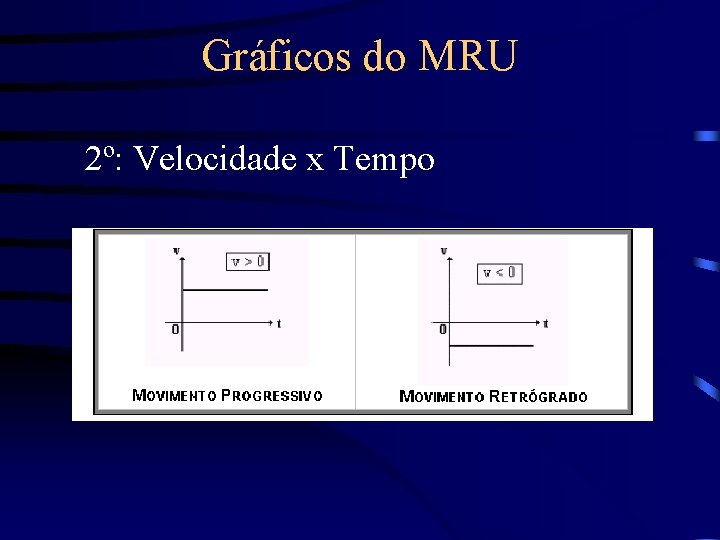 Gráficos do MRU

2º: Velocidade x Tempo

v
$v > 0$
0
t
MOVIMENTO PROGRESSIVO

v
$v < 0$
0
t
MOVIMENTO RETRÓGRADO